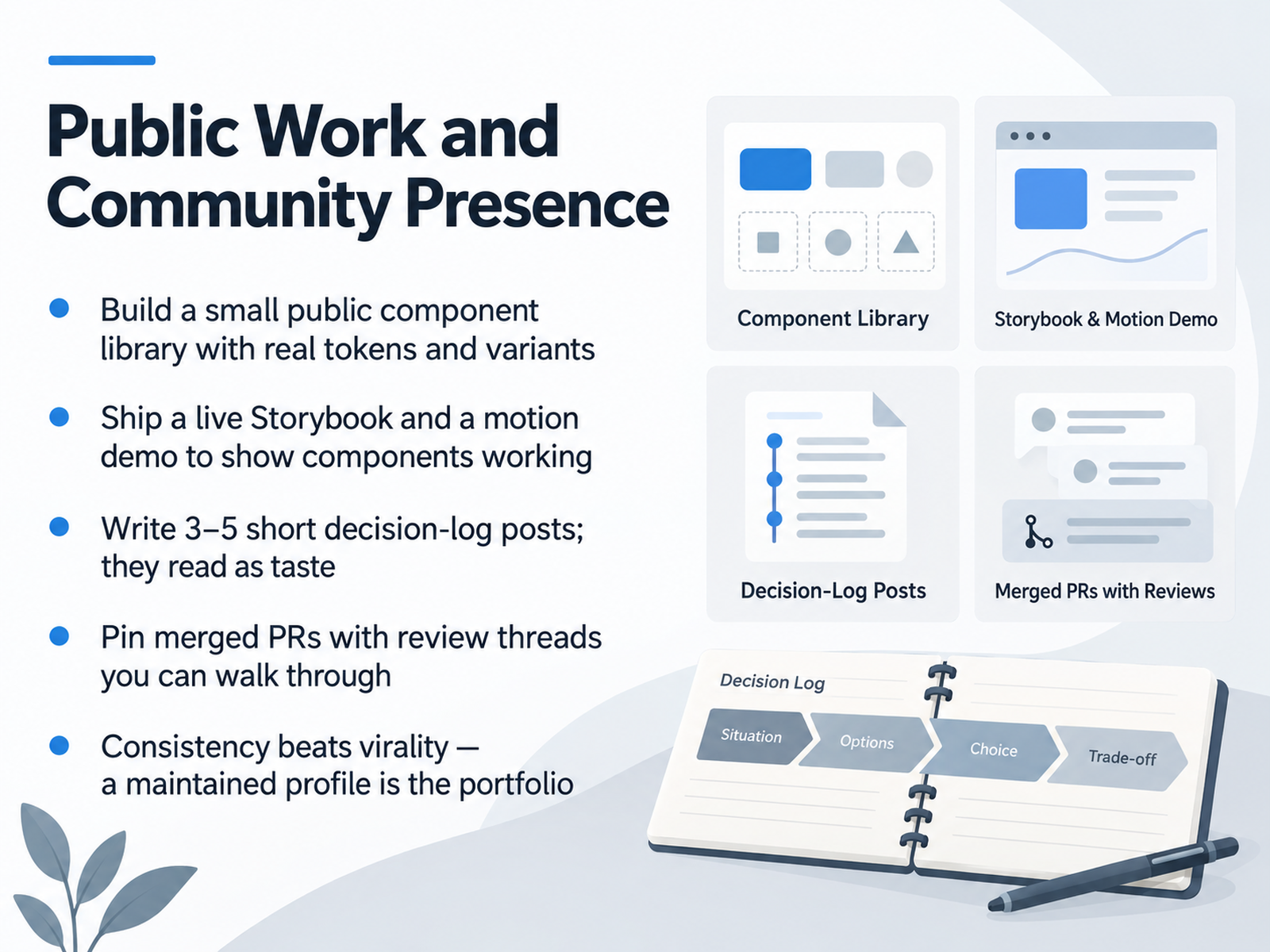 Public Work and Community Presence

• Build a small public component library with real tokens and variants

• Ship a live Storybook and a motion demo to show components working

• Write 3–5 short decision-log posts; they read as taste

• Pin merged PRs with review threads you can walk through

• Consistency beats virality — a maintained profile is the portfolio

Component Library

Storybook & Motion Demo

Decision-Log Posts

Merged PRs with Reviews

Decision Log

Situation

Options

Choice

Trade-off